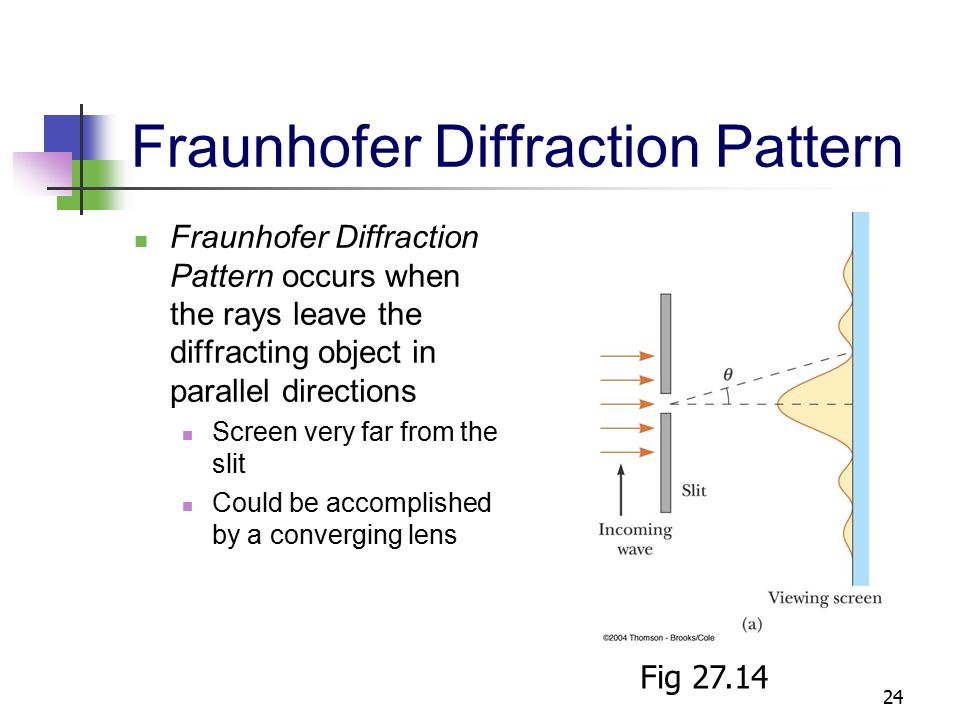 Fraunhofer Diffraction Pattern

Fraunhofer Diffraction Pattern occurs when the rays leave the diffracting object in parallel directions

Screen very far from the slit

Could be accomplished by a converging lens

$\theta$

Slit

Incoming wave

Viewing screen

(a)

©2004 Thomson - Brooks/Cole

Fig 27.14

24